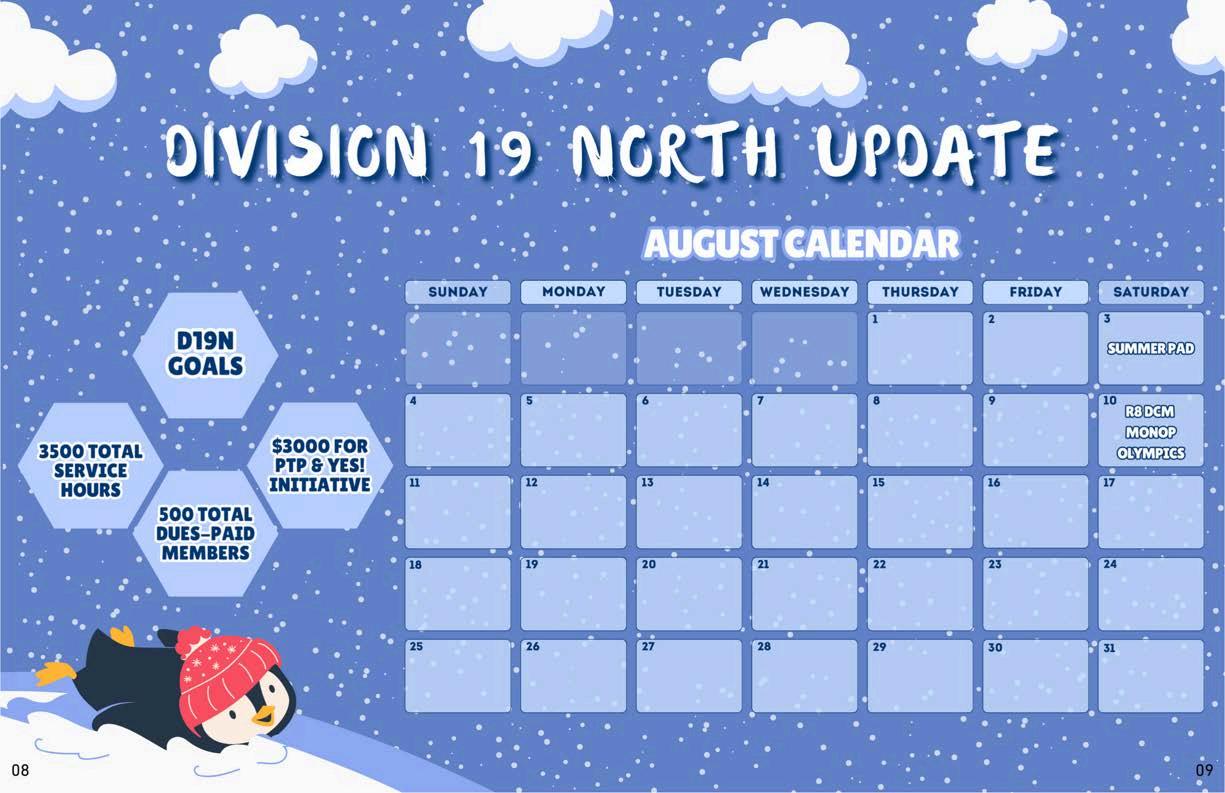 DIVISION 19 NORTH UPDATE

D19N GOALS

3500 TOTAL SERVICE HOURS

$3000 FOR PTP & YES! INITIATIVE

500 TOTAL DUES-PAID MEMBERS

AUGUST CALENDAR

| SUNDAY | MONDAY | TUESDAY | WEDNESDAY | THURSDAY | FRIDAY | SATURDAY |
|---|---|---|---|---|---|---|
| | | | | 1 | 2 | 3 SUMMER PAD |
| 4 | 5 | 6 | 7 | 8 | 9 | 10 R8 DCM MONOP OLYMPICS |
| 11 | 12 | 13 | 14 | 15 | 16 | 17 |
| 18 | 19 | 20 | 21 | 22 | 23 | 24 |
| 25 | 26 | 27 | 28 | 29 | 30 | 31 |

08

09